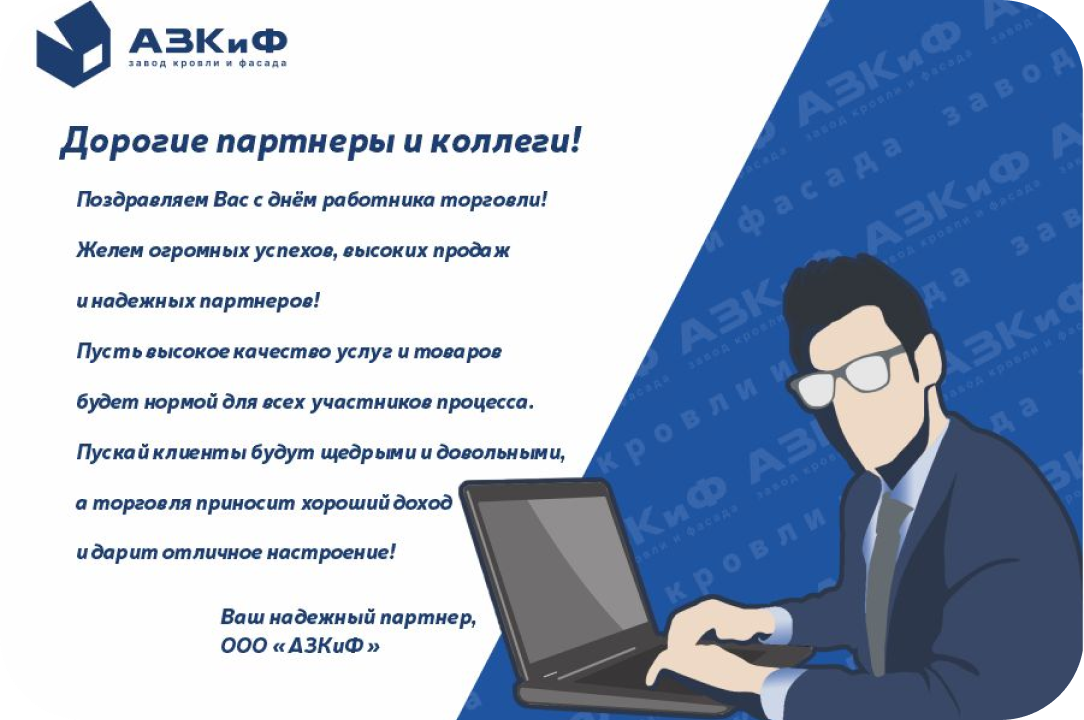 АЗКиФ
завод кровли и фасада

Дорогие партнеры и коллеги!

Поздравляем Вас с днём работника торговли!

Желем огромных успехов, высоких продаж

и надежных партнеров!

Пусть высокое качество услуг и товаров

будет нормой для всех участников процесса.

Пускай клиенты будут щедрыми и довольными,

а торговля приносит хороший доход

и дарит отличное настроение!

Ваш надежный партнер,
ООО «АЗКиФ»